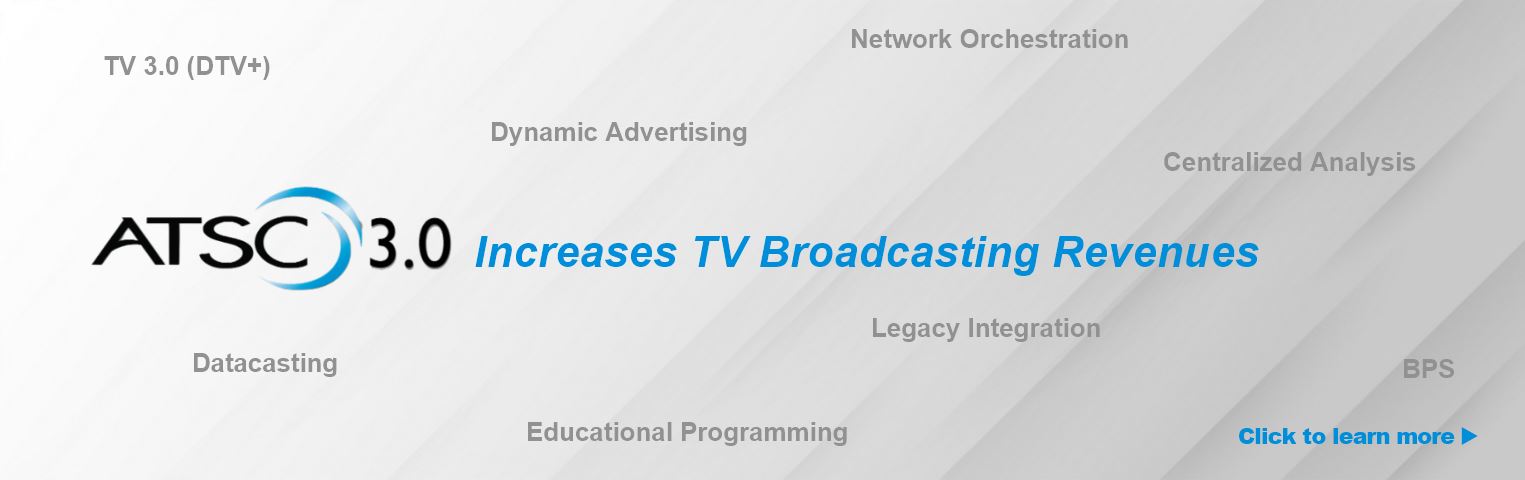 Network Orchestration

TV 3.0 (DTV+)

Dynamic Advertising

Centralized Analysis

ATSC 3.0 Increases TV Broadcasting Revenues

Legacy Integration

Datacasting

BPS

Educational Programming

Click to learn more ▶